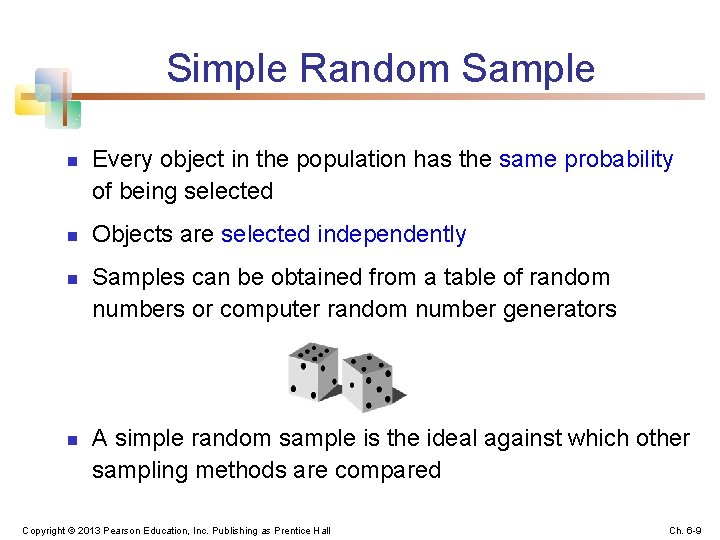 Simple Random Sample

- Every object in the population has the same probability of being selected
- Objects are selected independently
- Samples can be obtained from a table of random numbers or computer random number generators
- A simple random sample is the ideal against which other sampling methods are compared

Copyright © 2013 Pearson Education, Inc. Publishing as Prentice Hall

Ch. 6-9